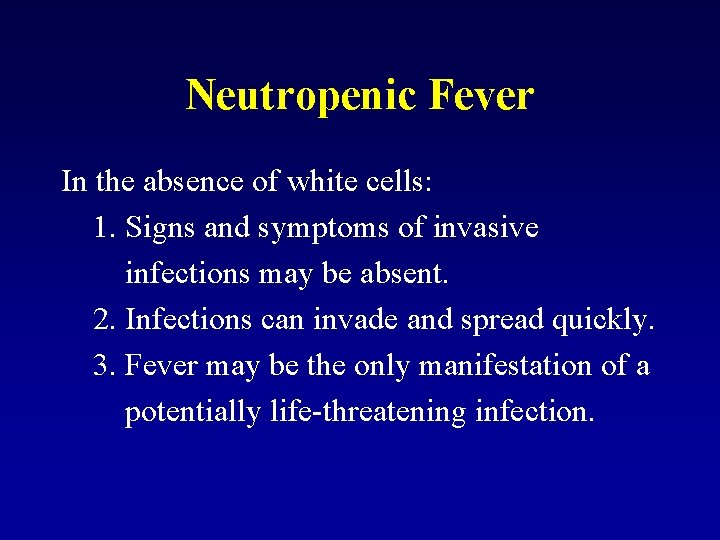 Neutropenic Fever

In the absence of white cells:
1. Signs and symptoms of invasive infections may be absent.
2. Infections can invade and spread quickly.
3. Fever may be the only manifestation of a potentially life-threatening infection.